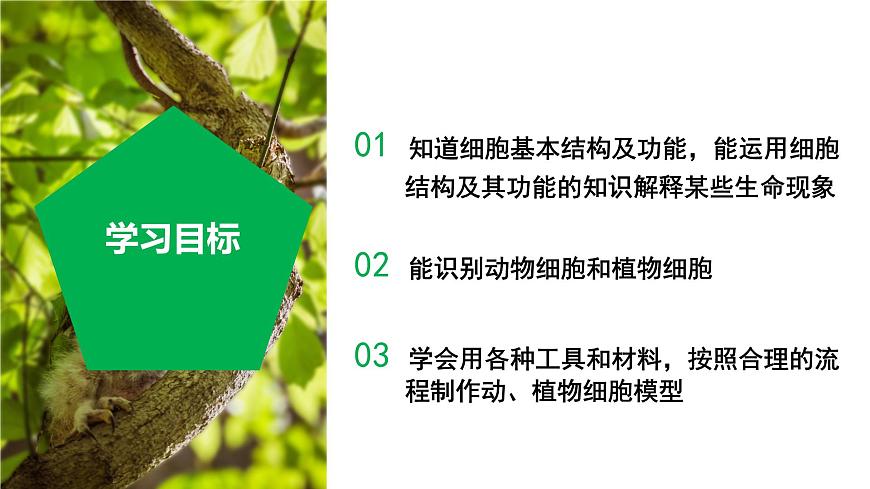 学习目标

01 知道细胞基本结构及功能，能运用细胞结构及其功能的知识解释某些生命现象

02 能识别动物细胞和植物细胞

03 学会用各种工具和材料，按照合理的流程制作动、植物细胞模型